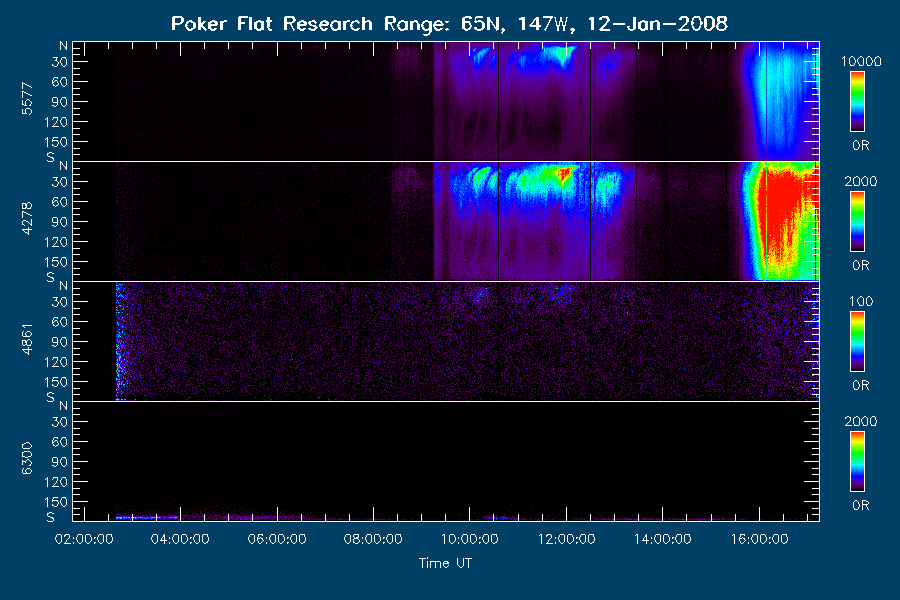 Poker Flat Research Range: 65N, 147W, 12-Jan-2008

5577
N
30
60
90
120
150
S

10000
0R

4278
N
30
60
90
120
150
S

2000
0R

4861
N
30
60
90
120
150
S

100
0R

6300
N
30
60
90
120
150
S

2000
0R

02:00:00 04:00:00 06:00:00 08:00:00 10:00:00 12:00:00 14:00:00 16:00:00

Time UT